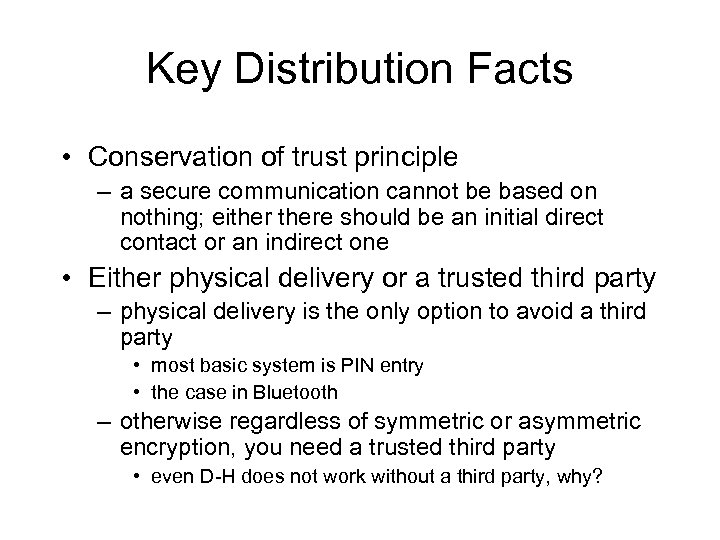 Key Distribution Facts

• Conservation of trust principle
– a secure communication cannot be based on nothing; either there should be an initial direct contact or an indirect one

• Either physical delivery or a trusted third party
– physical delivery is the only option to avoid a third party
• most basic system is PIN entry
• the case in Bluetooth
– otherwise regardless of symmetric or asymmetric encryption, you need a trusted third party
• even D-H does not work without a third party, why?